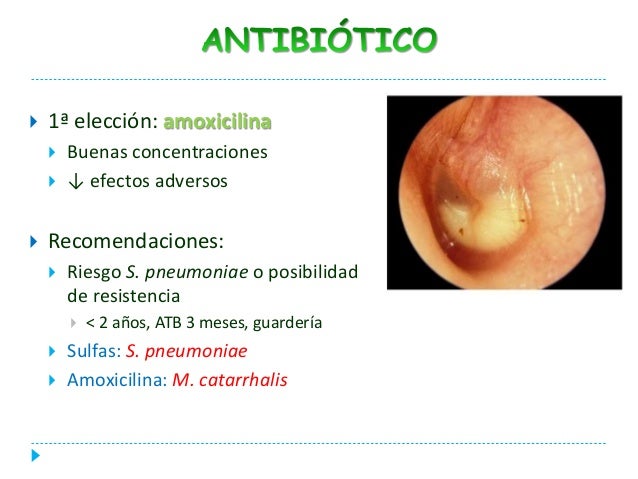 ANTIBIÓTICO

1ª elección: amoxicilina

Buenas concentraciones

↓ efectos adversos

Recomendaciones:

Riesgo S. pneumoniae o posibilidad de resistencia

< 2 años, ATB 3 meses, guardería

Sulfas: S. pneumoniae

Amoxicilina: M. catarrhalis